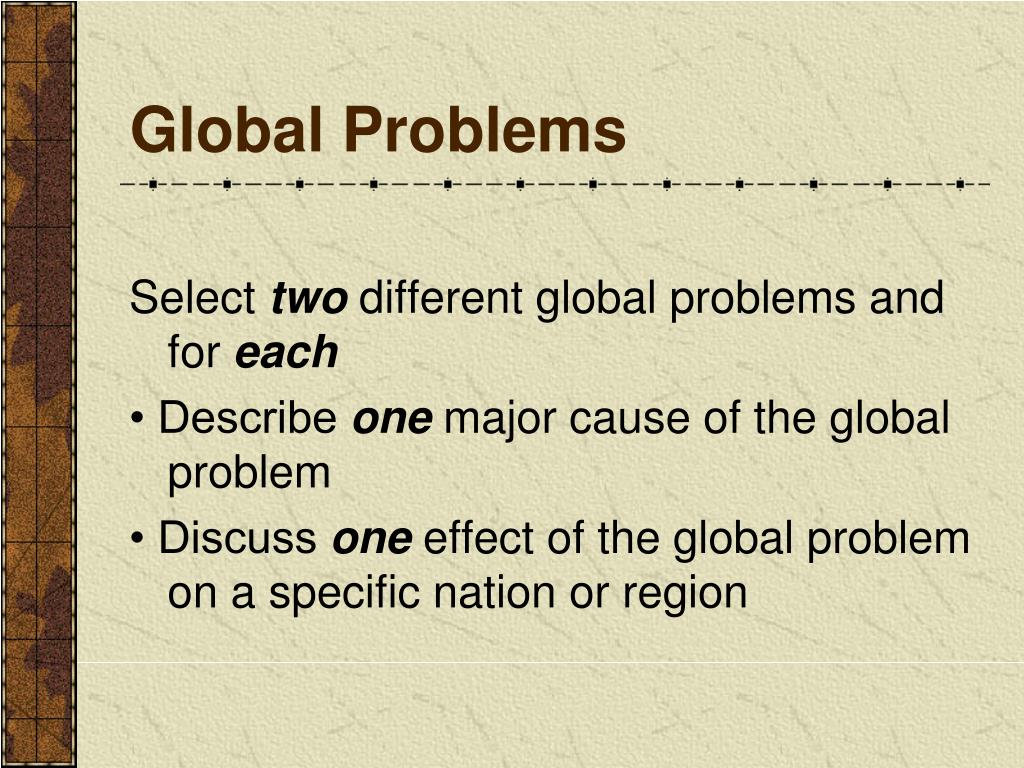 Global Problems

Select two different global problems and for each

• Describe one major cause of the global problem

• Discuss one effect of the global problem on a specific nation or region